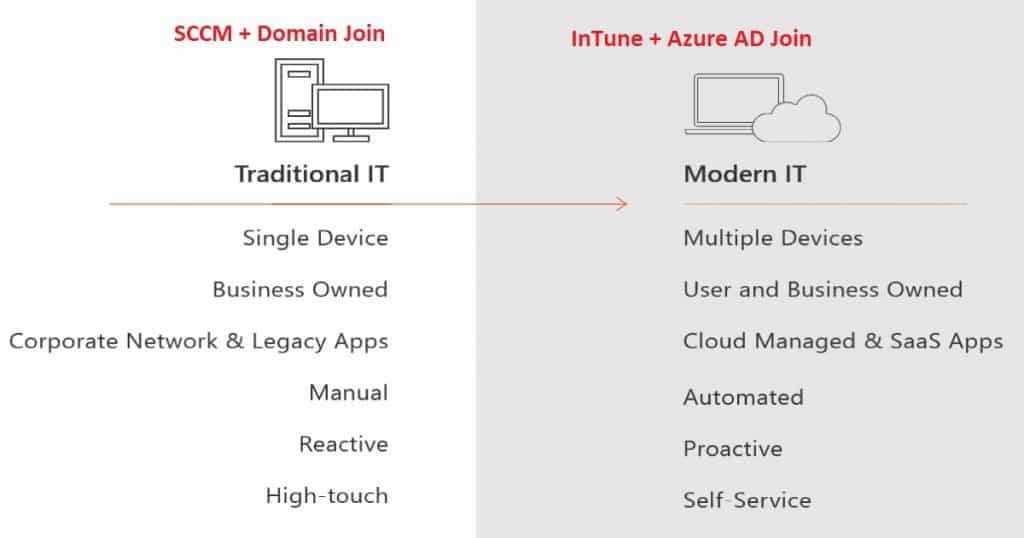 SCCM + Domain Join

Traditional IT

Single Device

Business Owned

Corporate Network & Legacy Apps

Manual

Reactive

High-touch

InTune + Azure AD Join

Modern IT

Multiple Devices

User and Business Owned

Cloud Managed & SaaS Apps

Automated

Proactive

Self-Service